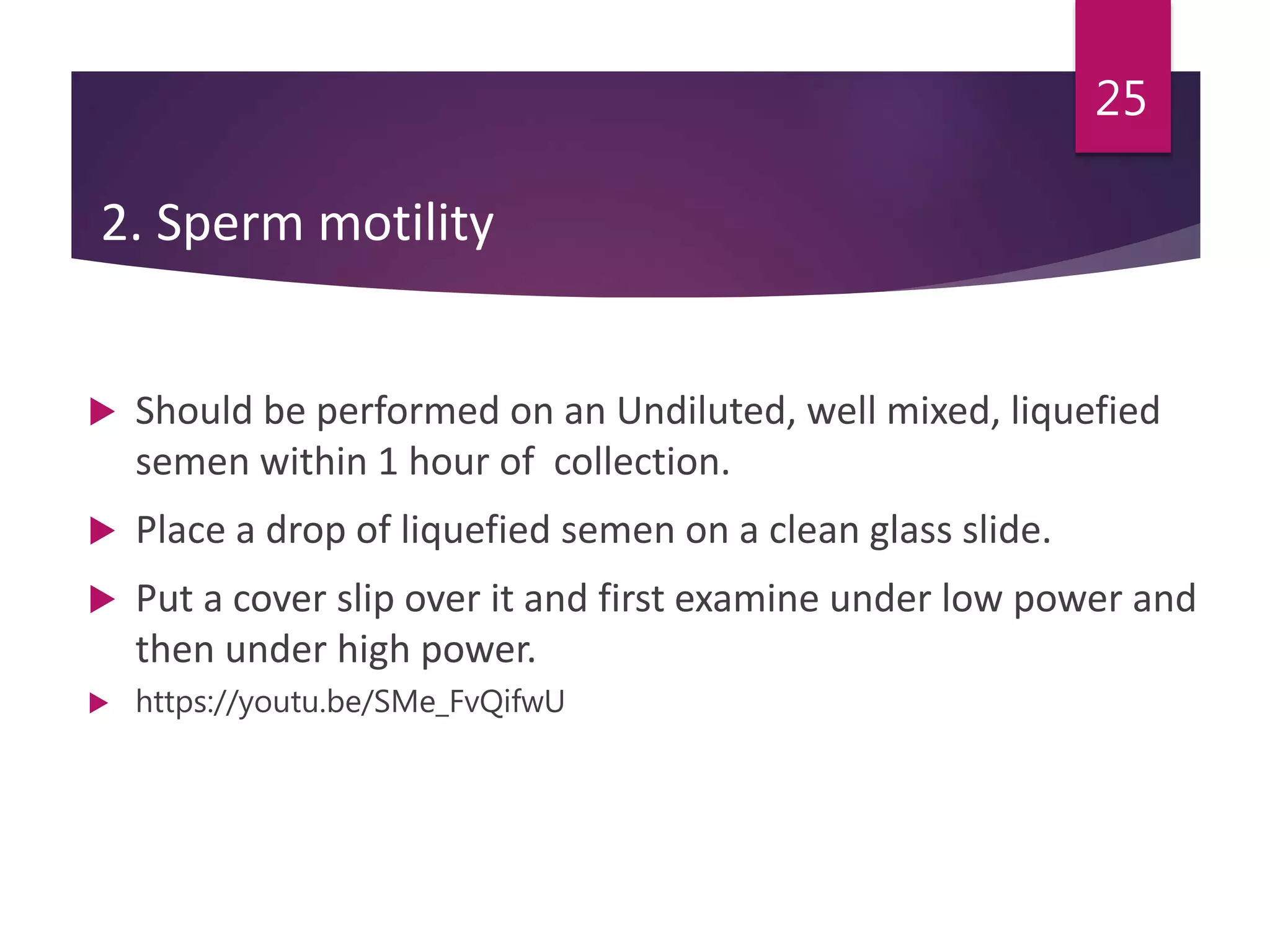 25

2. Sperm motility

Should be performed on an Undiluted, well mixed, liquefied semen within 1 hour of  collection.

Place a drop of liquefied semen on a clean glass slide.

Put a cover slip over it and first examine under low power and then under high power.

https://youtu.be/SMe_FvQifwU